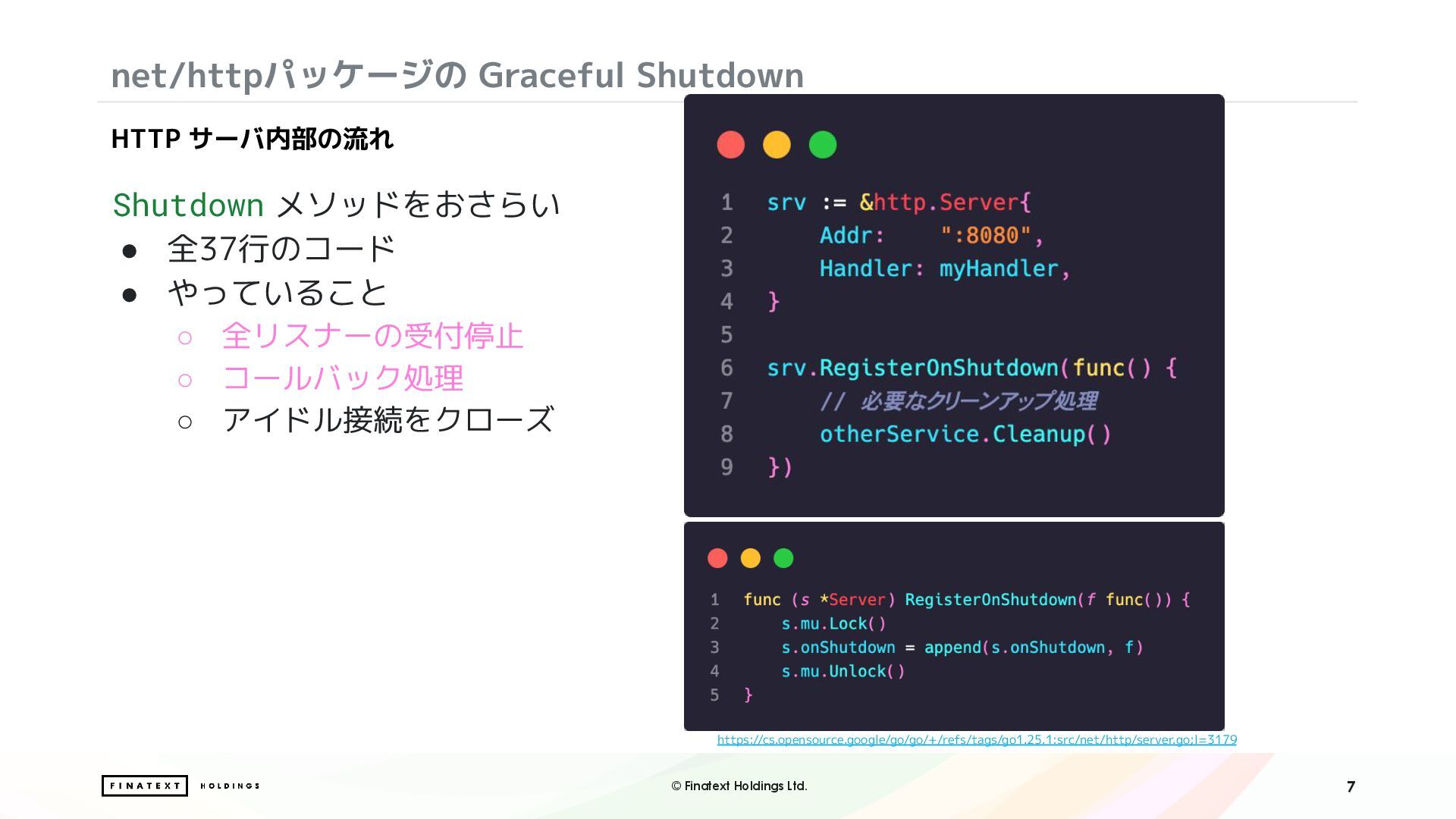 net/httpパッケージの Graceful Shutdown

HTTP サーバ内部の流れ

Shutdown メソッドをおさらい
● 全37行のコード
● やっていること
○ 全リスナーの受付停止
○ コールバック処理
○ アイドル接続をクローズ

1 srv := &http.Server{
2     Addr:    ":8080",
3     Handler: myHandler,
4 }
5
6 srv.RegisterOnShutdown(func() {
7     // 必要なクリーンアップ処理
8     otherService.Cleanup()
9 })

1 func (s *Server) RegisterOnShutdown(f func()) {
2     s.mu.Lock()
3     s.onShutdown = append(s.onShutdown, f)
4     s.mu.Unlock()
5 }

https://cs.opensource.google/go/go/+/refs/tags/go1.25.1:src/net/http/server.go;l=3179

FINATEXT HOLDINGS

© Finatext Holdings Ltd.

7